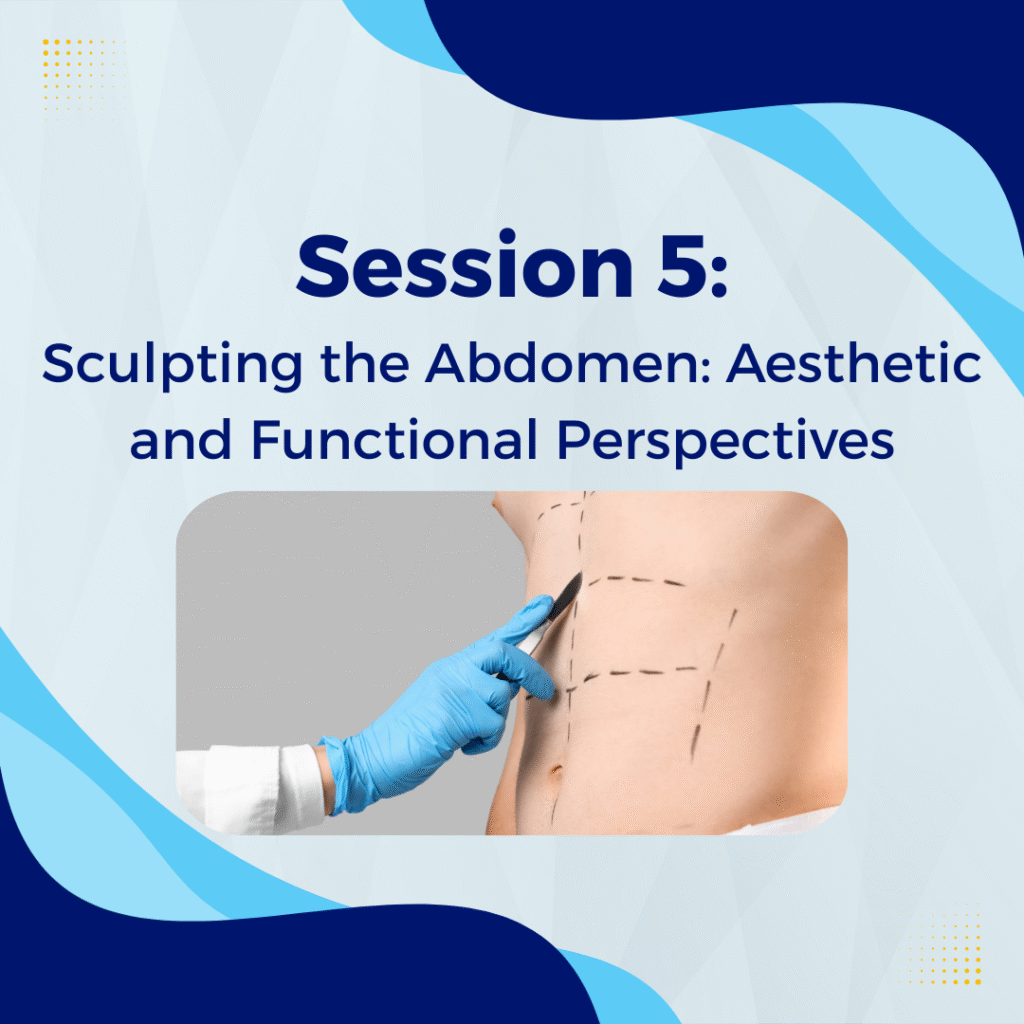 Session 5:
Sculpting the Abdomen: Aesthetic and Functional Perspectives